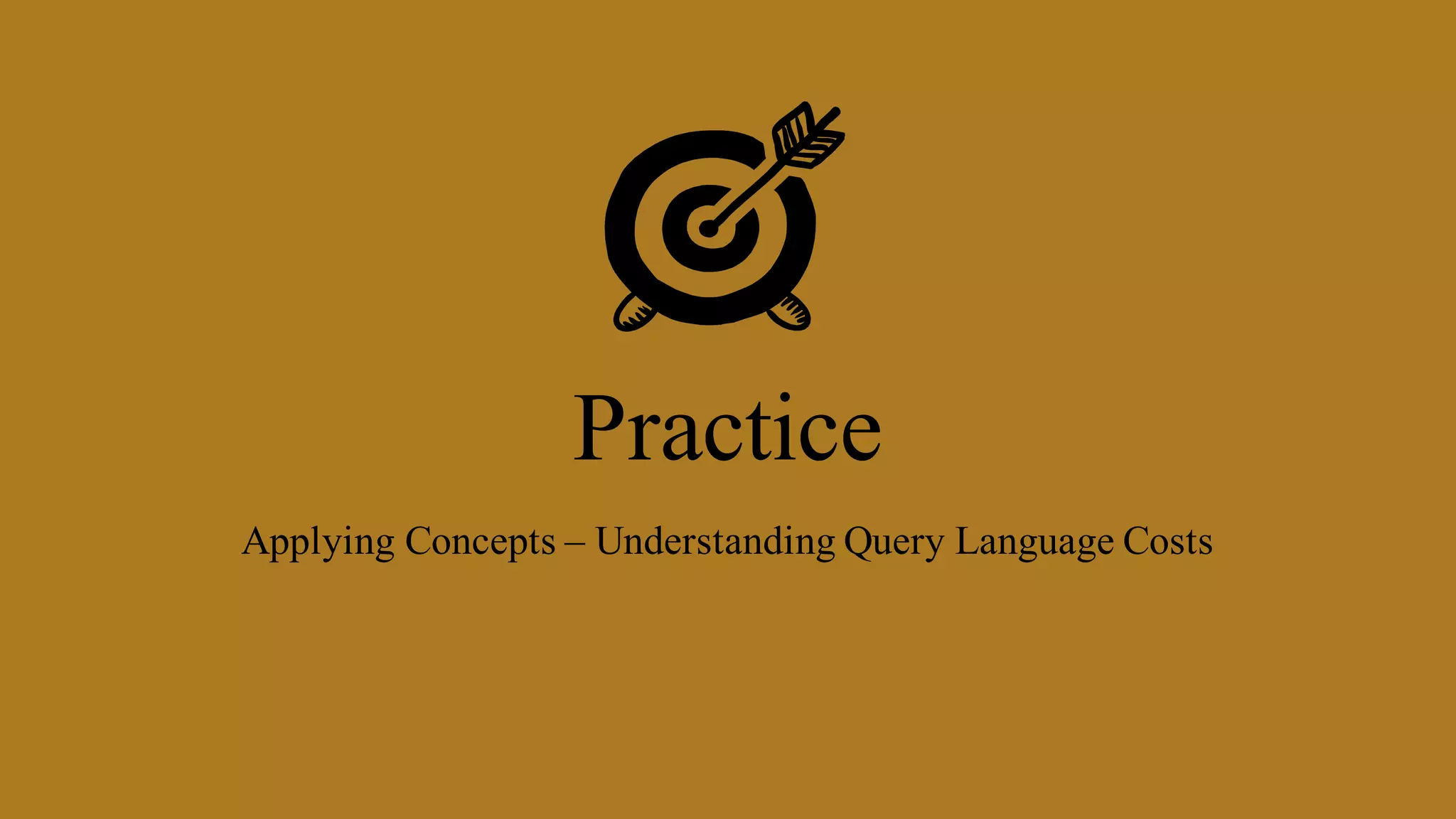 Practice

Applying Concepts – Understanding Query Language Costs